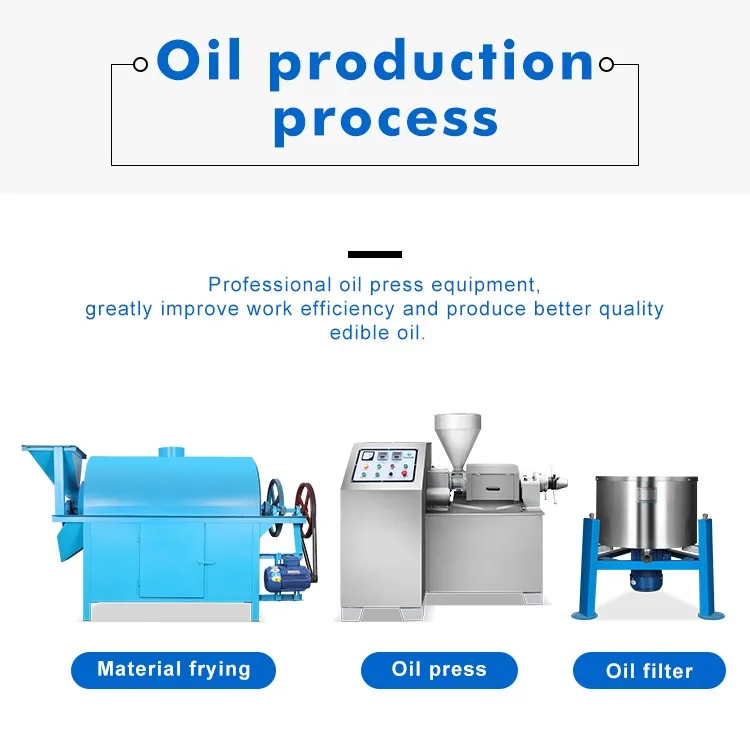 Oil production process

Professional oil press equipment, greatly improve work efficiency and produce better quality edible oil.

Material frying

Oil press

Oil filter